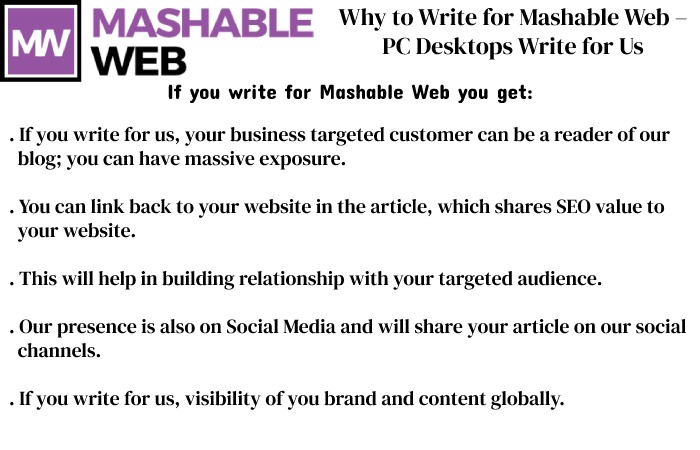 MW MASHABLE WEB

Why to Write for Mashable Web – PC Desktops Write for Us

If you write for Mashable Web you get:

. If you write for us, your business targeted customer can be a reader of our blog; you can have massive exposure.

. You can link back to your website in the article, which shares SEO value to your website.

. This will help in building relationship with your targeted audience.

. Our presence is also on Social Media and will share your article on our social channels.

. If you write for us, visibility of you brand and content globally.